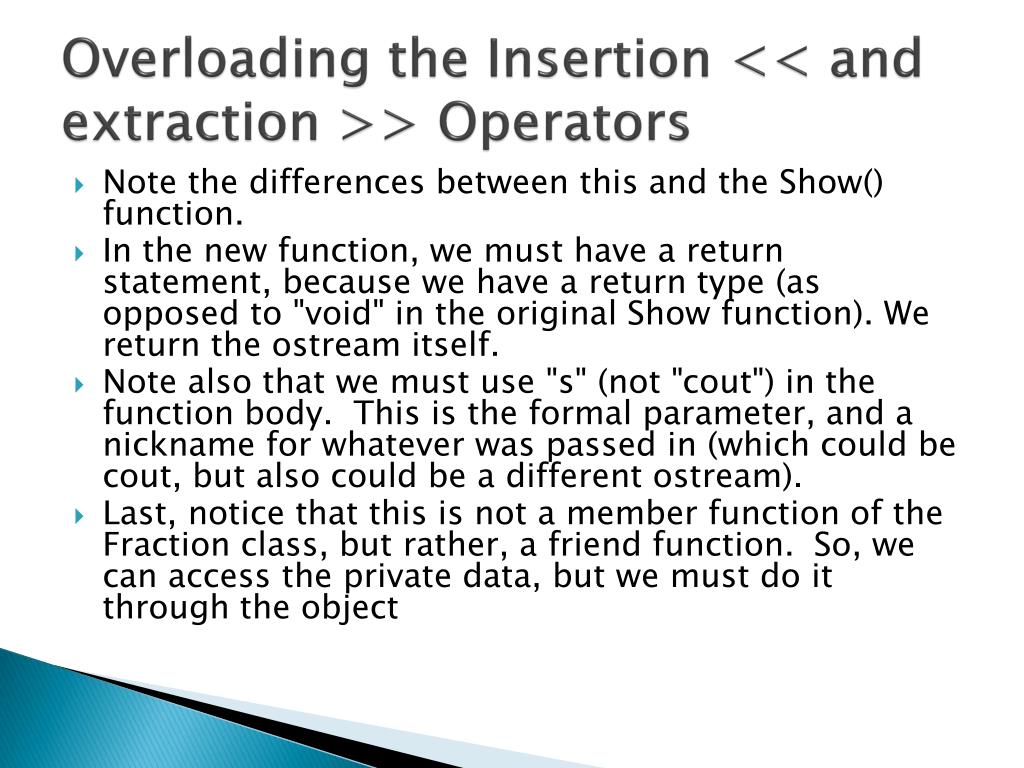 Overloading the Insertion << and extraction >> Operators

Note the differences between this and the Show() function.

In the new function, we must have a return statement, because we have a return type (as opposed to "void" in the original Show function). We return the ostream itself.

Note also that we must use "s" (not "cout") in the function body. This is the formal parameter, and a nickname for whatever was passed in (which could be cout, but also could be a different ostream).

Last, notice that this is not a member function of the Fraction class, but rather, a friend function. So, we can access the private data, but we must do it through the object